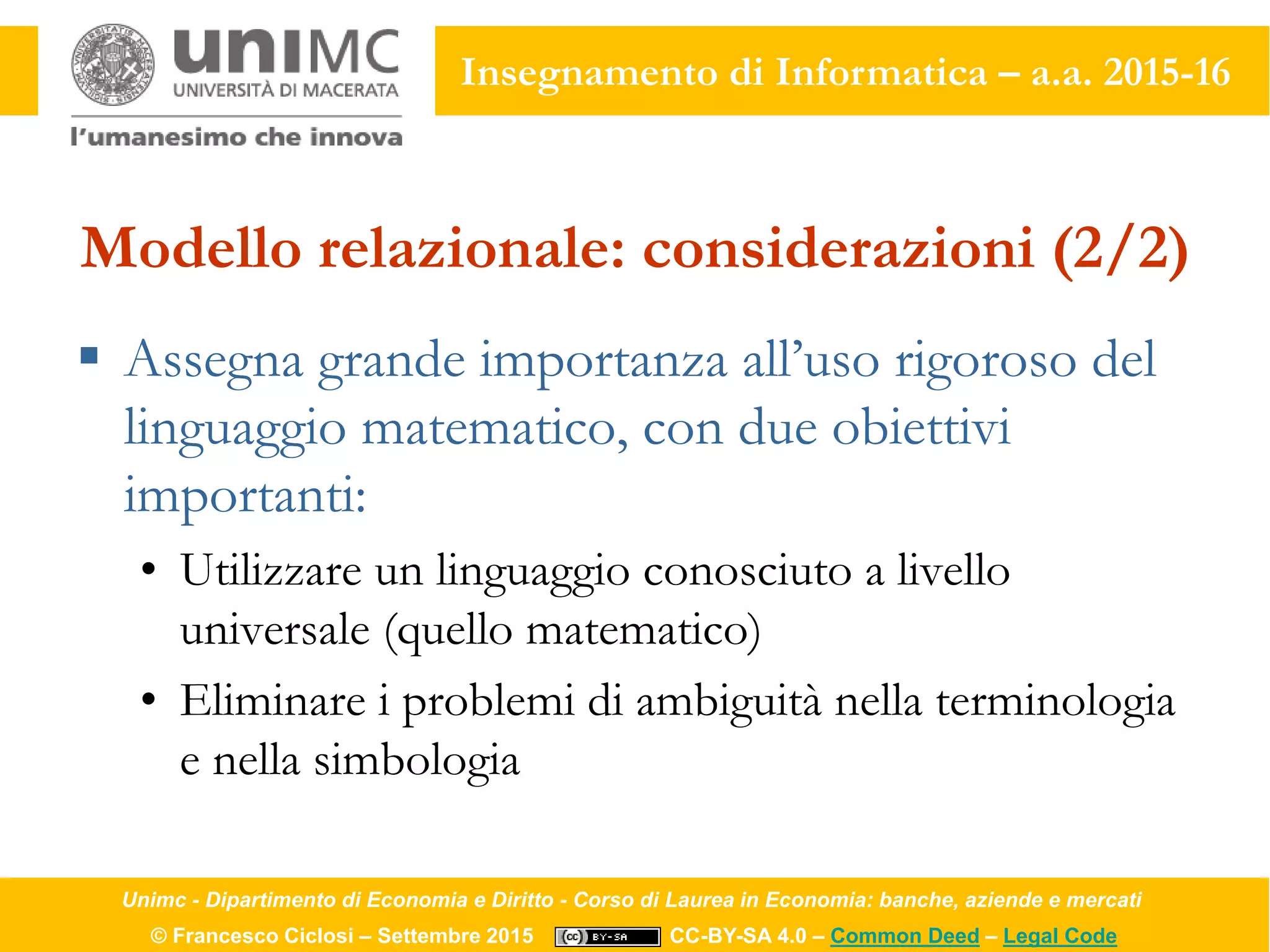 unIMC
UNIVERSITÀ DI MACERATA
l'umanesimo che innova

Insegnamento di Informatica – a.a. 2015-16

Modello relazionale: considerazioni (2/2)

▪ Assegna grande importanza all'uso rigoroso del linguaggio matematico, con due obiettivi importanti:
• Utilizzare un linguaggio conosciuto a livello universale (quello matematico)
• Eliminare i problemi di ambiguità nella terminologia e nella simbologia

Unimc - Dipartimento di Economia e Diritto - Corso di Laurea in Economia: banche, aziende e mercati
© Francesco Ciclosi – Settembre 2015 (cc) BY-SA CC-BY-SA 4.0 – Common Deed – Legal Code